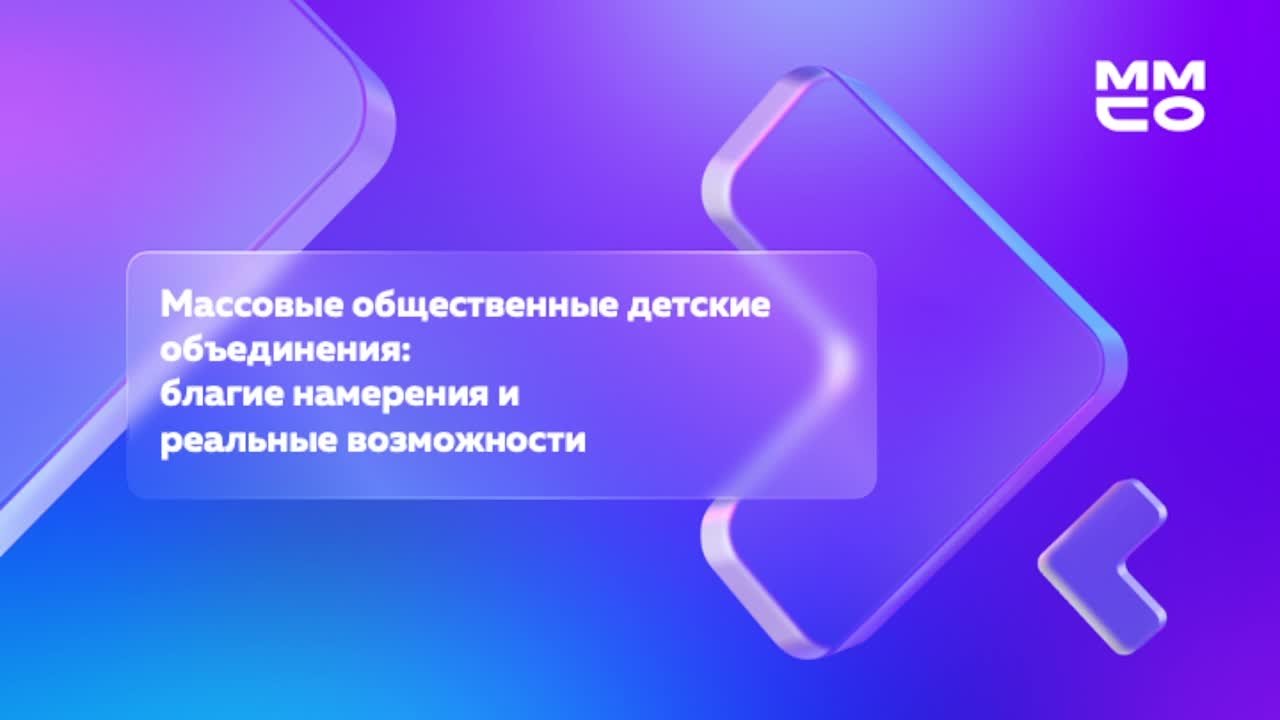 ММСО

Массовые общественные детские объединения:
благие намерения и
реальные возможности